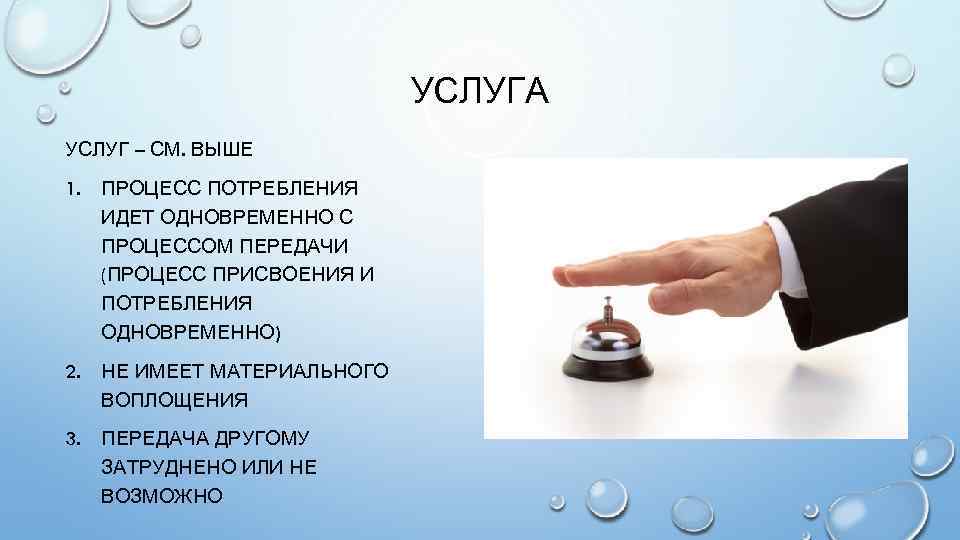 УСЛУГА

УСЛУГ – СМ. ВЫШЕ

1. ПРОЦЕСС ПОТРЕБЛЕНИЯ ИДЕТ ОДНОВРЕМЕННО С ПРОЦЕССОМ ПЕРЕДАЧИ (ПРОЦЕСС ПРИСВОЕНИЯ И ПОТРЕБЛЕНИЯ ОДНОВРЕМЕННО)

2. НЕ ИМЕЕТ МАТЕРИАЛЬНОГО ВОПЛОЩЕНИЯ

3. ПЕРЕДАЧА ДРУГОМУ ЗАТРУДНЕНО ИЛИ НЕ ВОЗМОЖНО